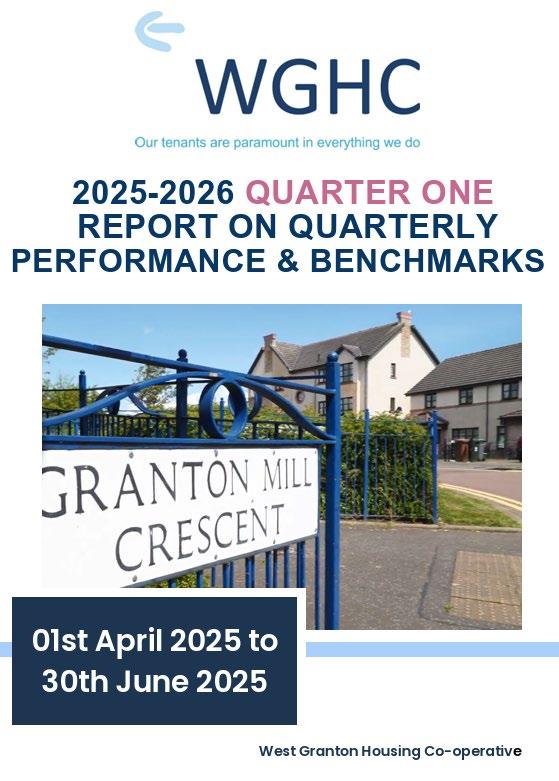 WGHC

Our tenants are paramount in everything we do

2025-2026 QUARTER ONE REPORT ON QUARTERLY PERFORMANCE & BENCHMARKS

GRANTON MILL CRESCENT

01st April 2025 to 30th June 2025

West Granton Housing Co-operative